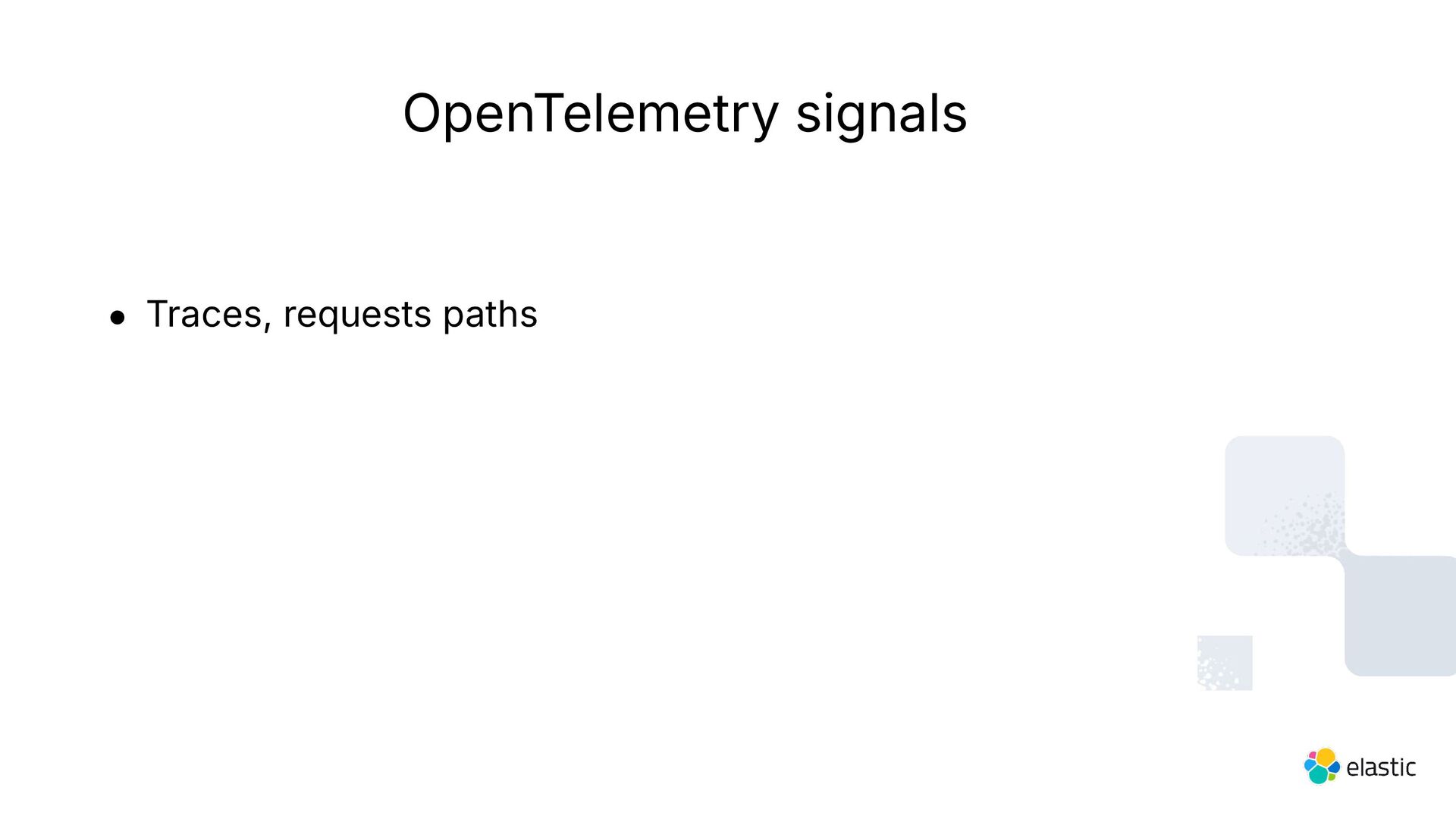 OpenTelemetry signals

● Traces, requests paths

elastic